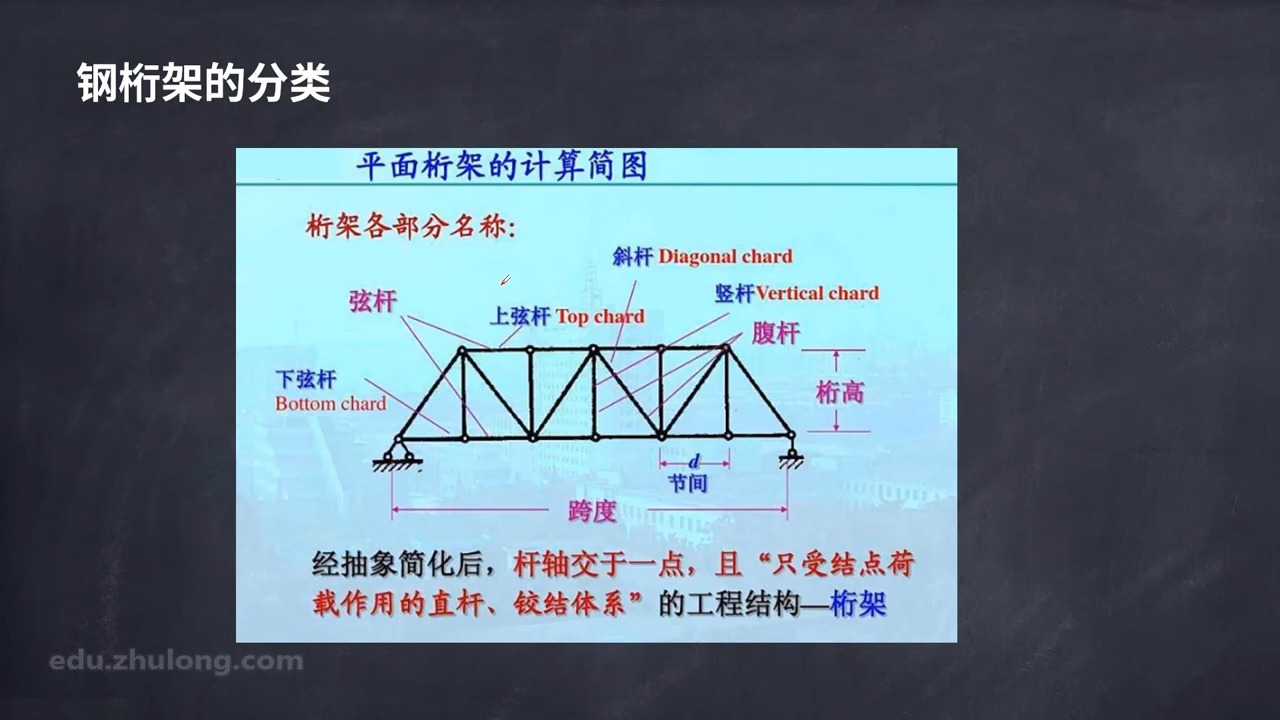 钢桁架的分类

平面桁架的计算简图

桁架各部分名称:

斜杆 Diagonal chard

竖杆Vertical chard

弦杆

上弦杆 Top chard

腹杆

下弦杆
Bottom chard

桁高

$d$
节间

跨度

经抽象简化后，杆轴交于一点，且“只受结点荷载作用的直杆、铰结体系”的工程结构—桁架

edu.zhulong.com